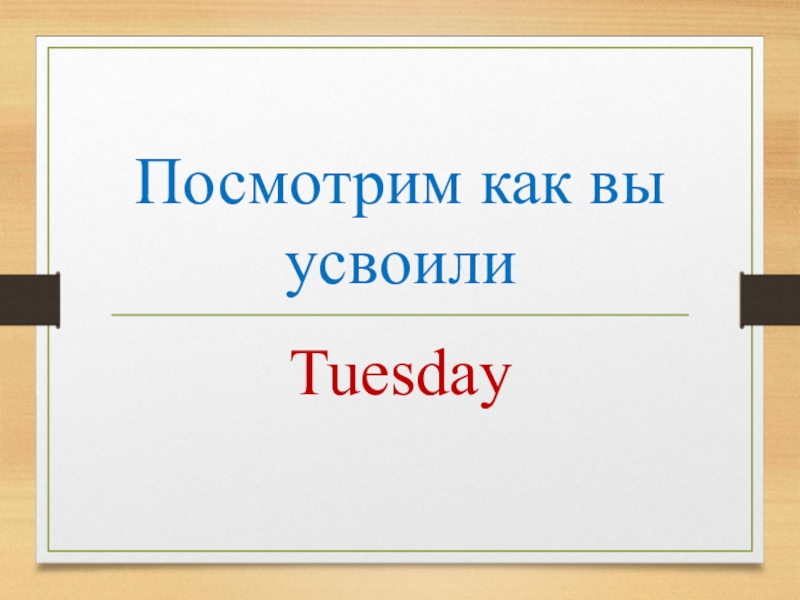 Посмотрим как вы усвоили

Tuesday